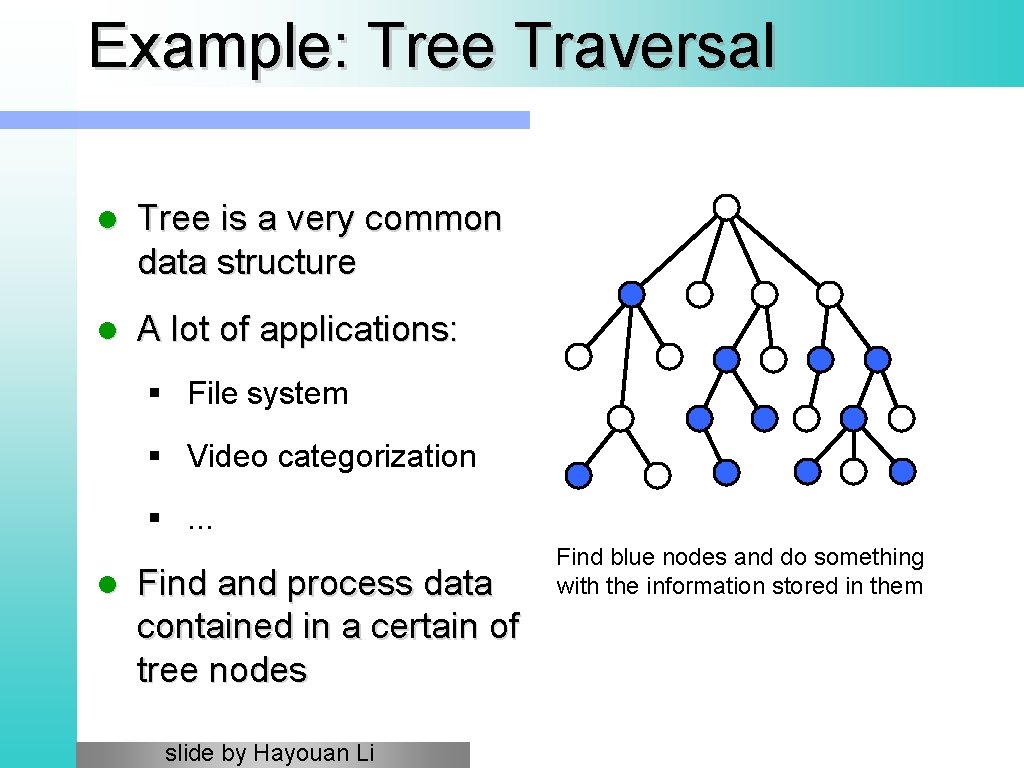 Example: Tree Traversal

- Tree is a very common data structure
- A lot of applications:
  - File system
  - Video categorization
  - ...
- Find and process data contained in a certain of tree nodes

Find blue nodes and do something with the information stored in them

slide by Hayouan Li